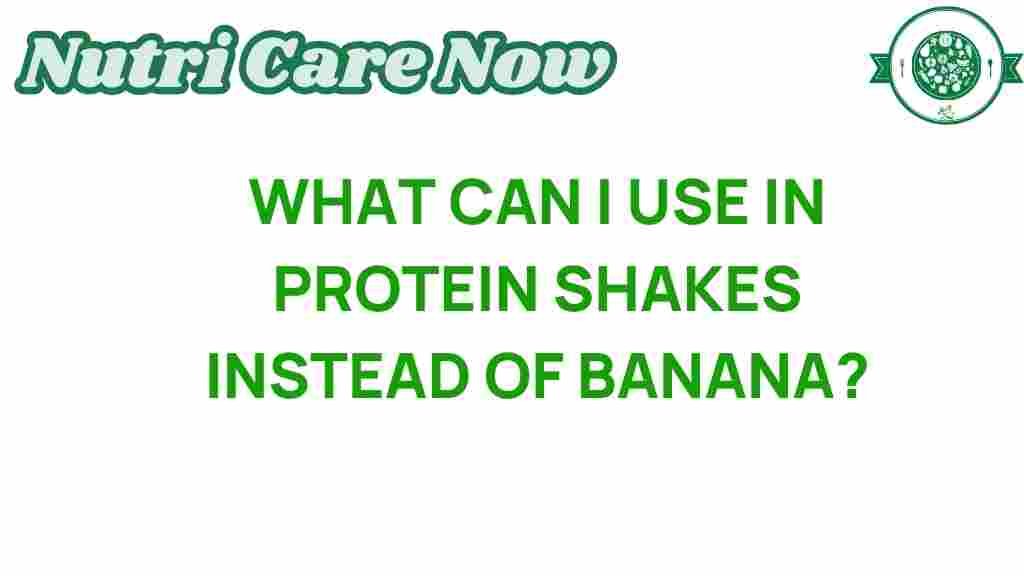 Nutri Care Now

WHAT CAN I USE IN PROTEIN SHAKES INSTEAD OF BANANA?